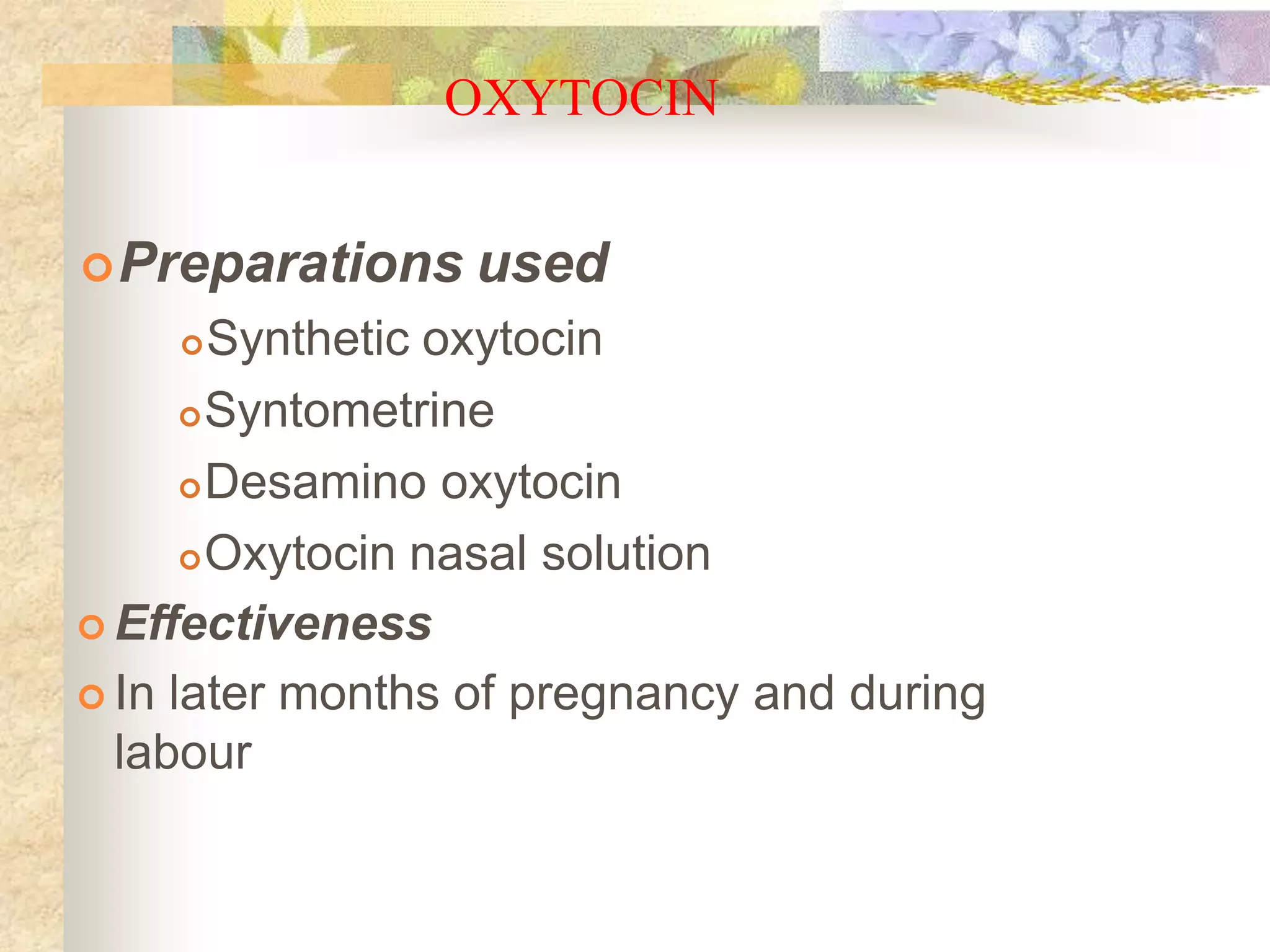 OXYTOCIN

Preparations used

Synthetic oxytocin

Syntometrine

Desamino oxytocin

Oxytocin nasal solution

Effectiveness

In later months of pregnancy and during labour